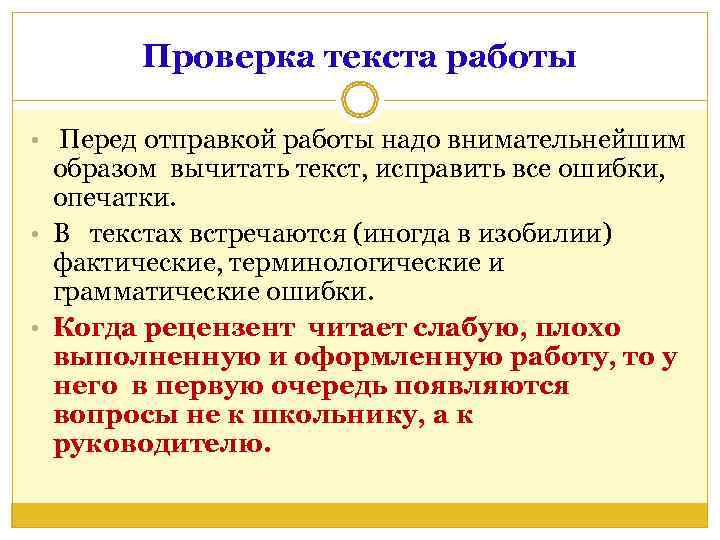 Проверка текста работы

• Перед отправкой работы надо внимательнейшим образом вычитать текст, исправить все ошибки, опечатки.

• В текстах встречаются (иногда в изобилии) фактические, терминологические и грамматические ошибки.

• Когда рецензент читает слабую, плохо выполненную и оформленную работу, то у него в первую очередь появляются вопросы не к школьнику, а к руководителю.